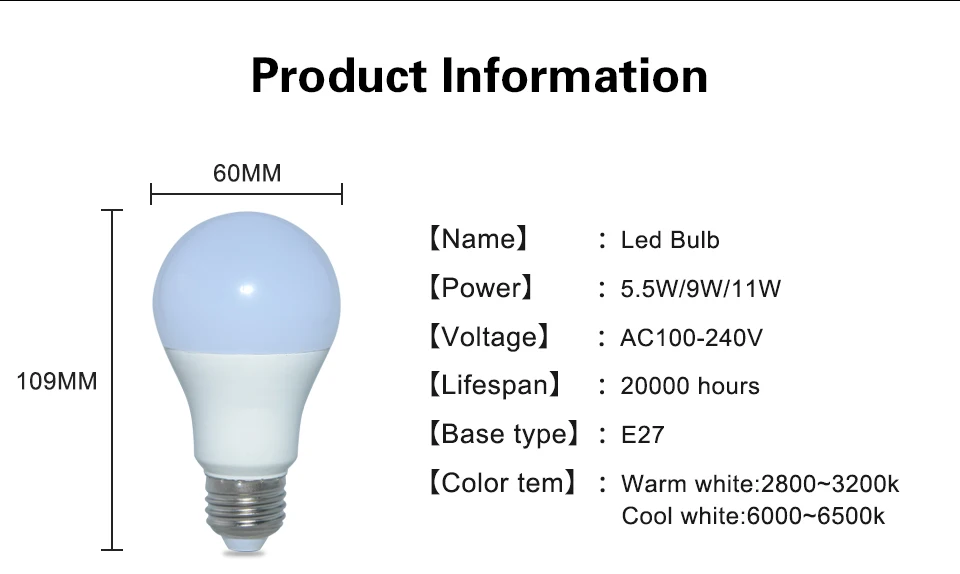 Product Information

60MM

109MM

【Name】 : Led Bulb
【Power】 : 5.5W/9W/11W
【Voltage】 : AC100-240V
【Lifespan】 : 20000 hours
【Base type】 : E27
【Color tem】 : Warm white:2800~3200k
Cool white:6000~6500k